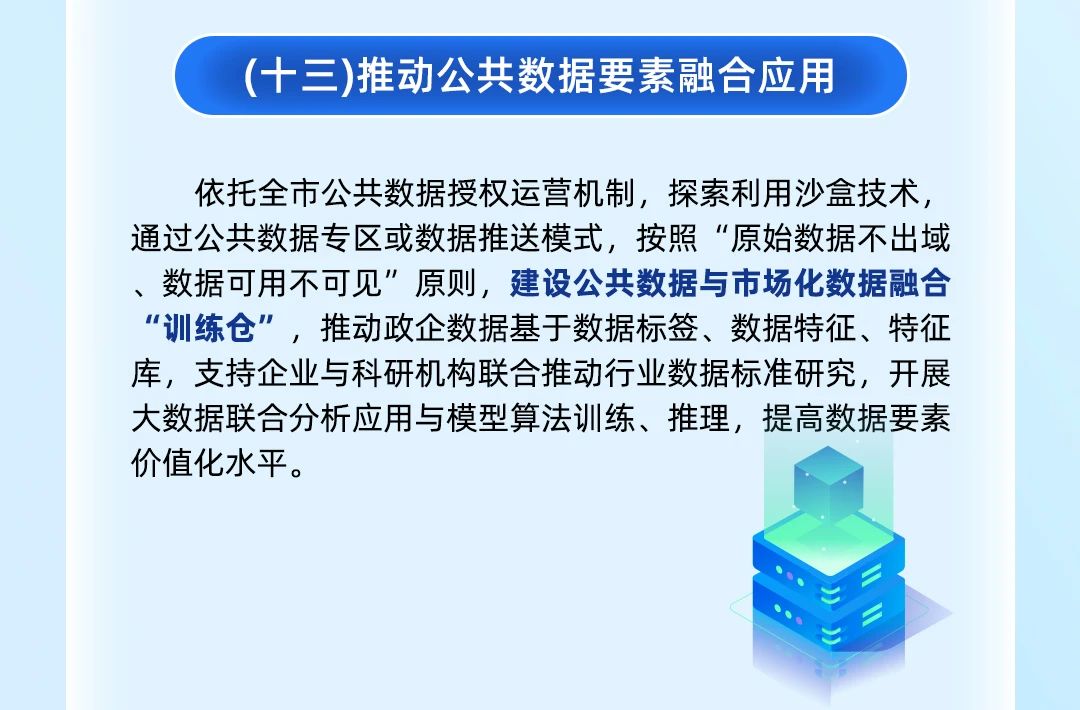 (十三)推动公共数据要素融合应用

依托全市公共数据授权运营机制，探索利用沙盒技术，通过公共数据专区或数据推送模式，按照“原始数据不出域、数据可用不可见”原则，建设公共数据与市场化数据融合“训练仓”，推动政企数据基于数据标签、数据特征、特征库，支持企业与科研机构联合推动行业数据标准研究，开展大数据联合分析应用与模型算法训练、推理，提高数据要素价值化水平。